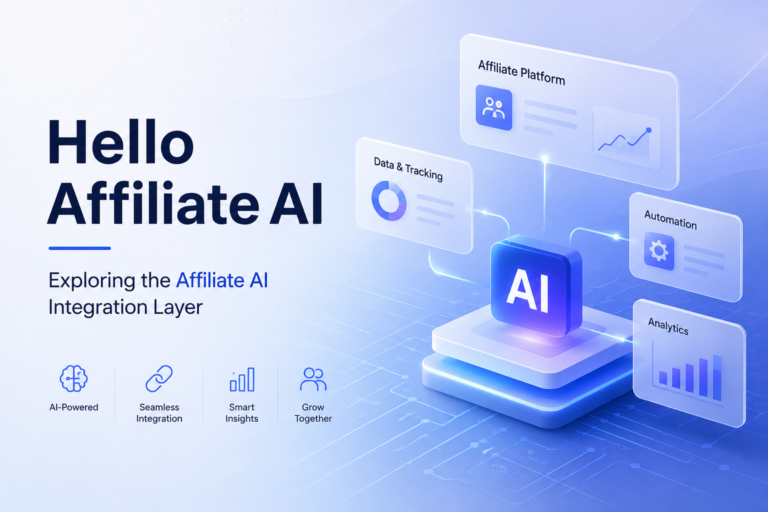 Hello Affiliate AI

Exploring the Affiliate AI Integration Layer

AI-Powered

Seamless Integration

Smart Insights

Grow Together

Affiliate Platform

Data & Tracking

Automation

AI

Analytics